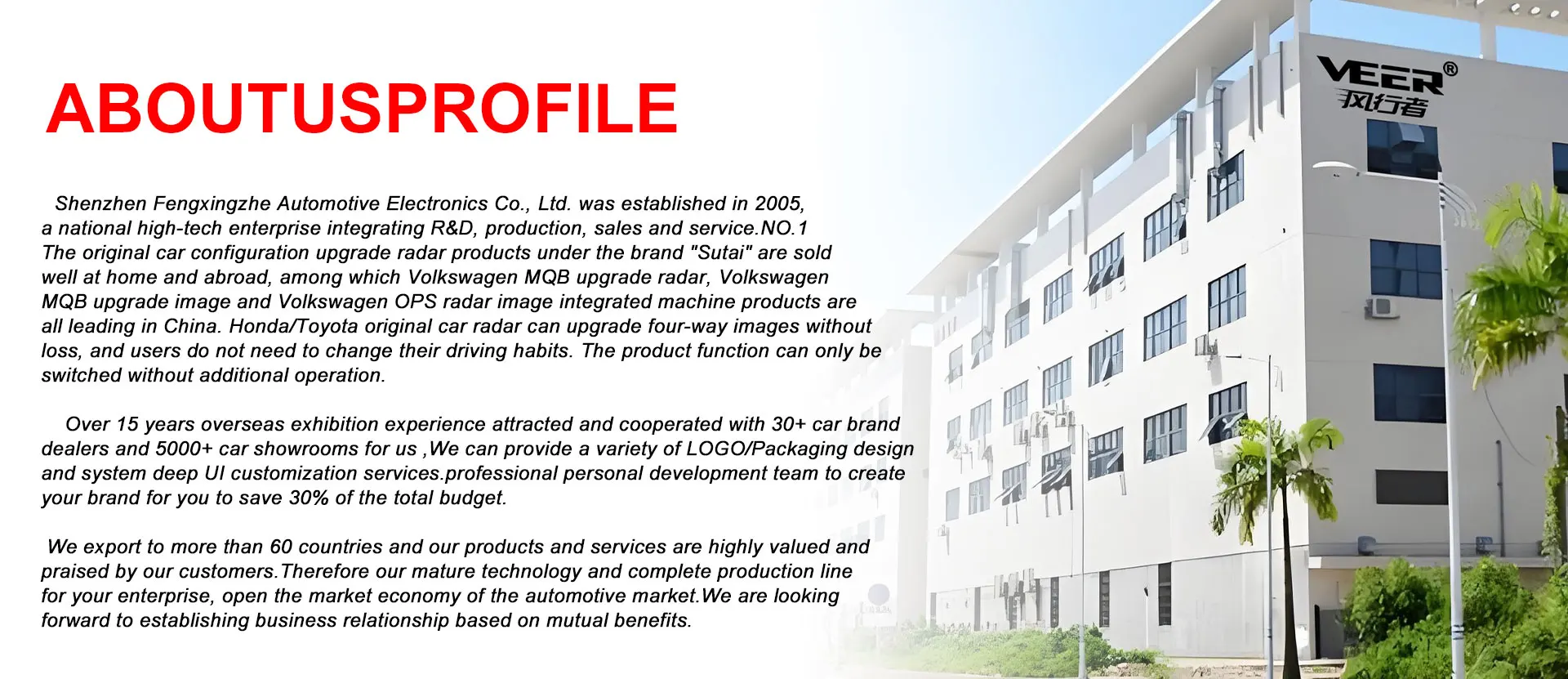 ABOUTUSPROFILE

Shenzhen Fengxingzhe Automotive Electronics Co., Ltd. was established in 2005, a national high-tech enterprise integrating R&D, production, sales and service.NO.1 The original car configuration upgrade radar products under the brand "Sutai" are sold well at home and abroad, among which Volkswagen MQB upgrade radar, Volkswagen MQB upgrade image and Volkswagen OPS radar image integrated machine products are all leading in China. Honda/Toyota original car radar can upgrade four-way images without loss, and users do not need to change their driving habits. The product function can only be switched without additional operation.

Over 15 years overseas exhibition experience attracted and cooperated with 30+ car brand dealers and 5000+ car showrooms for us ,We can provide a variety of LOGO/Packaging design and system deep UI customization services.professional personal development team to create your brand for you to save 30% of the total budget.

We export to more than 60 countries and our products and services are highly valued and praised by our customers.Therefore our mature technology and complete production line for your enterprise, open the market economy of the automotive market.We are looking forward to establishing business relationship based on mutual benefits.

VEER®
风行者